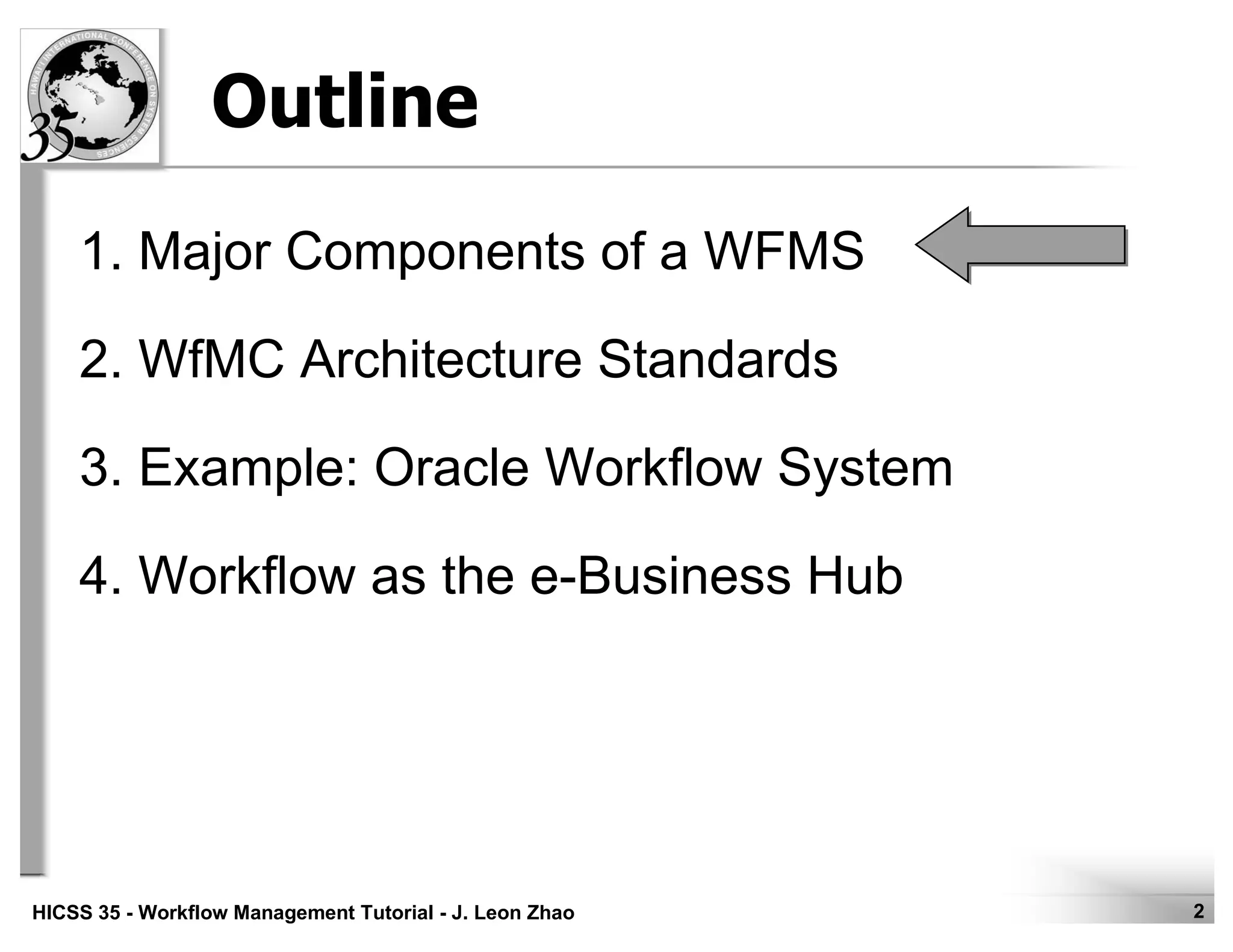 HAWAII INTERNATIONAL CONFERENCE ON SYSTEM SCIENCES
35

Outline

1. Major Components of a WFMS

2. WfMC Architecture Standards

3. Example: Oracle Workflow System

4. Workflow as the e-Business Hub

HICSS 35 - Workflow Management Tutorial - J. Leon Zhao

2